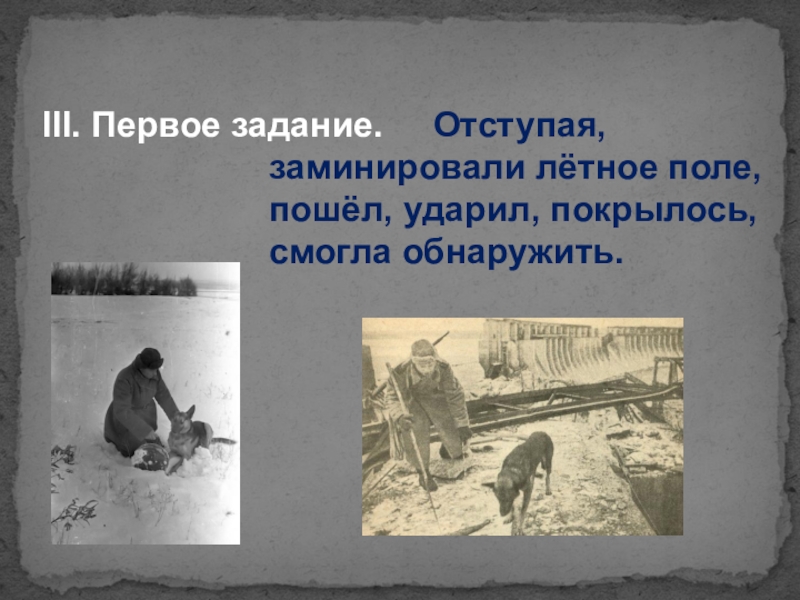 III. Первое задание. Отступая, заминировали лётное поле, пошёл, ударил, покрылось, смогла обнаружить.